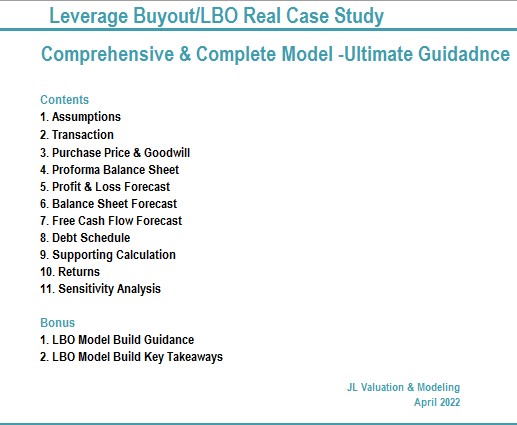 Leverage Buyout/LBO Real Case Study

Comprehensive & Complete Model -Ultimate Guidadnce

Contents
1. Assumptions
2. Transaction
3. Purchase Price & Goodwill
4. Proforma Balance Sheet
5. Profit & Loss Forecast
6. Balance Sheet Forecast
7. Free Cash Flow Forecast
8. Debt Schedule
9. Supporting Calculation
10. Returns
11. Sensitivity Analysis

Bonus
1. LBO Model Build Guidance
2. LBO Model Build Key Takeaways

JL Valuation & Modeling
April 2022